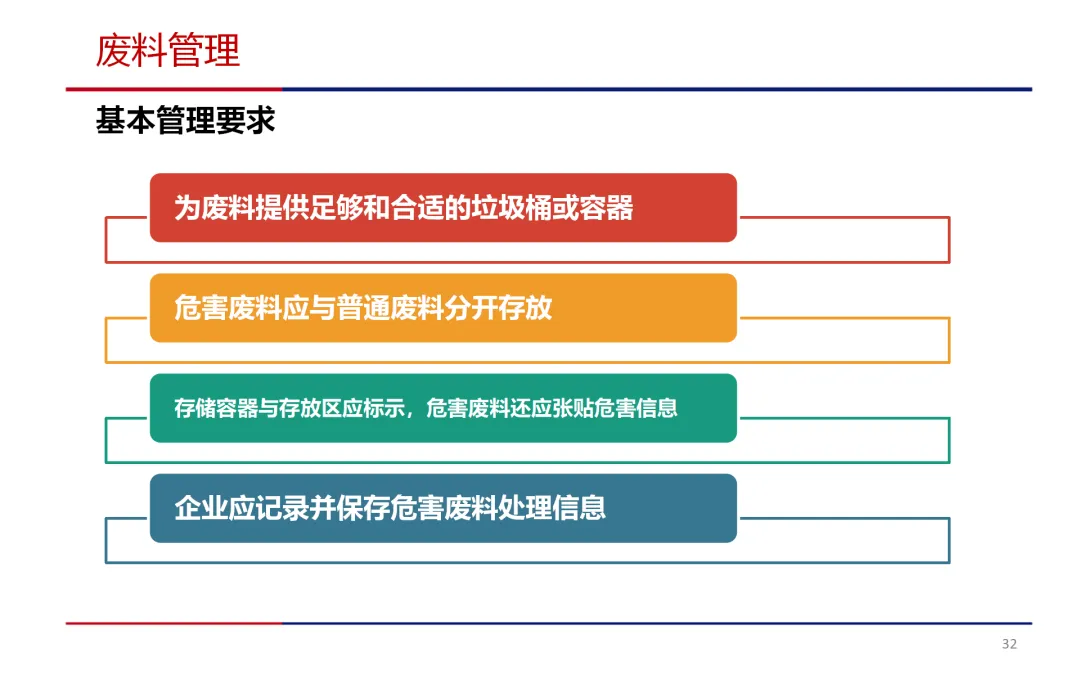 废料管理

基本管理要求

为废料提供足够和合适的垃圾桶或容器

危害废料应与普通废料分开存放

存储容器与存放区应标示，危害废料还应张贴危害信息

企业应记录并保存危害废料处理信息

32